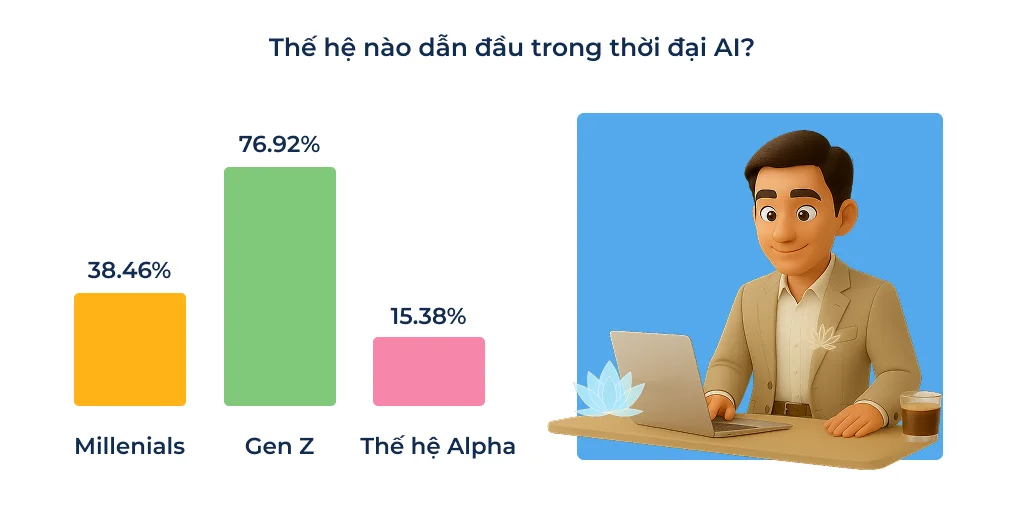 Thế hệ nào dẫn đầu trong thời đại AI?

38.46%
Millenials

76.92%
Gen Z

15.38%
Thế hệ Alpha